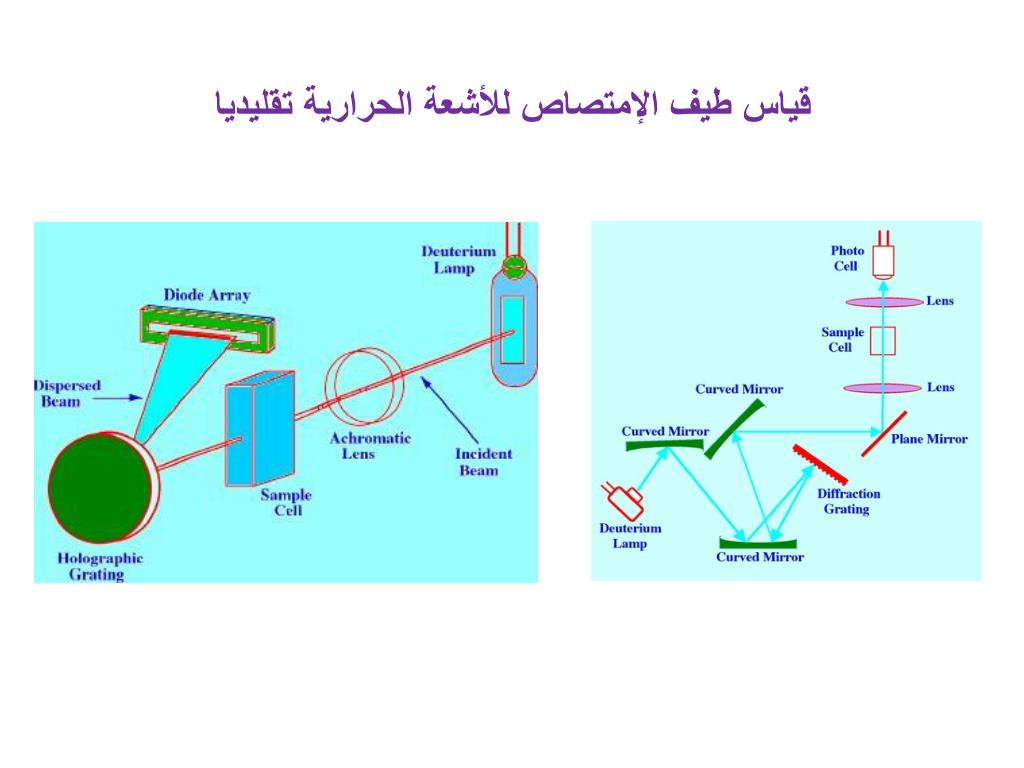 قياس طيف الإمتصاص للأشعة الحرارية تقليديا

Deuterium Lamp

Diode Array

Dispersed Beam

Achromatic Lens

Incident Beam

Sample Cell

Holographic Grating

Photo Cell

Lens

Sample Cell

Lens

Curved Mirror

Curved Mirror

Plane Mirror

Diffraction Grating

Deuterium Lamp

Curved Mirror